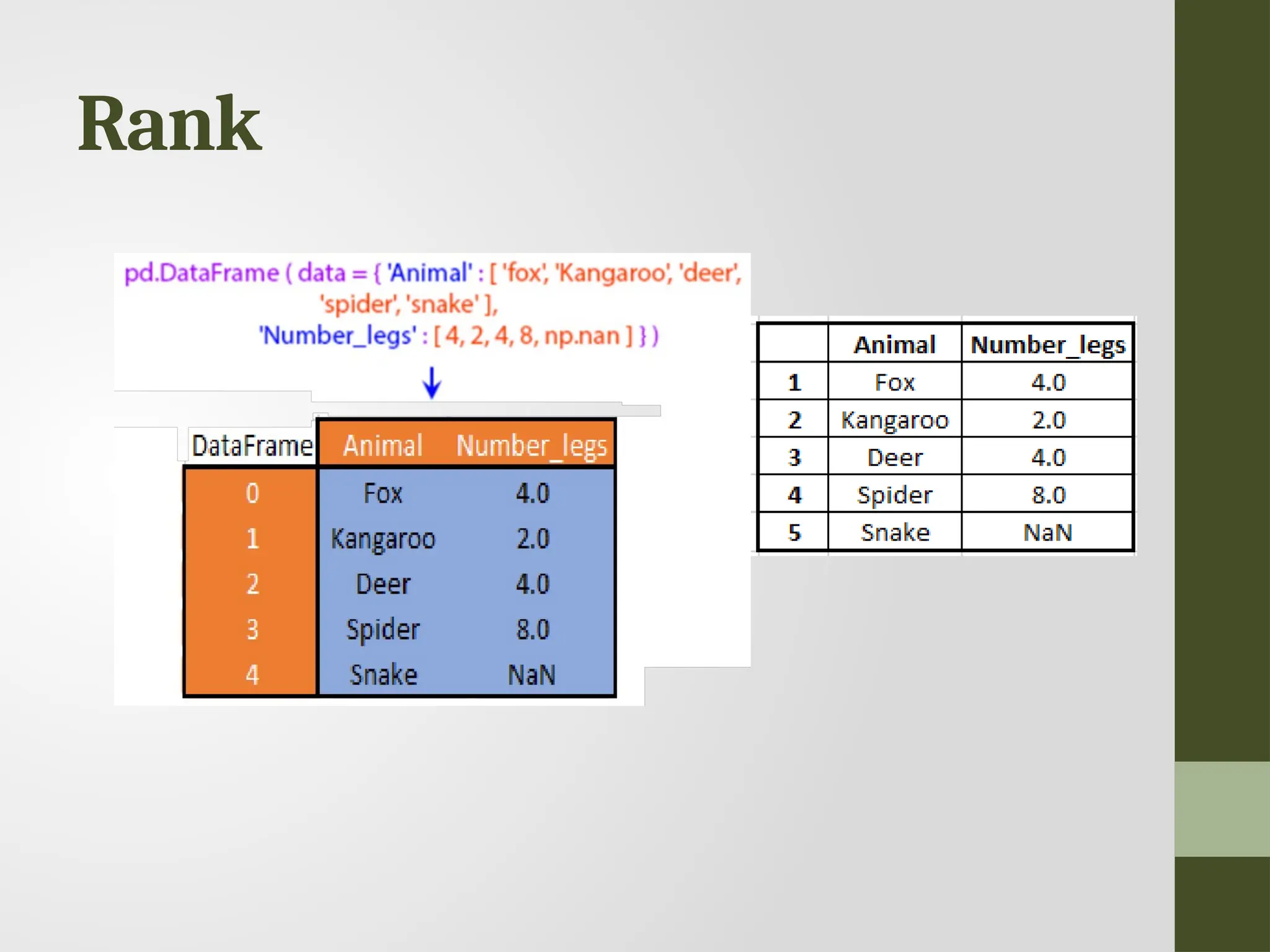 Rank

pd.DataFrame ( data = { 'Animal' : [ 'fox', 'Kangaroo', 'deer', 'spider', 'snake' ],
'Number_legs' : [ 4, 2, 4, 8, np.nan ] } )

| DataFrame | Animal | Number_legs |
|---|---|---|
| 0 | Fox | 4.0 |
| 1 | Kangaroo | 2.0 |
| 2 | Deer | 4.0 |
| 3 | Spider | 8.0 |
| 4 | Snake | NaN |

|  | Animal | Number_legs |
|---|---|---|
| 1 | Fox | 4.0 |
| 2 | Kangaroo | 2.0 |
| 3 | Deer | 4.0 |
| 4 | Spider | 8.0 |
| 5 | Snake | NaN |